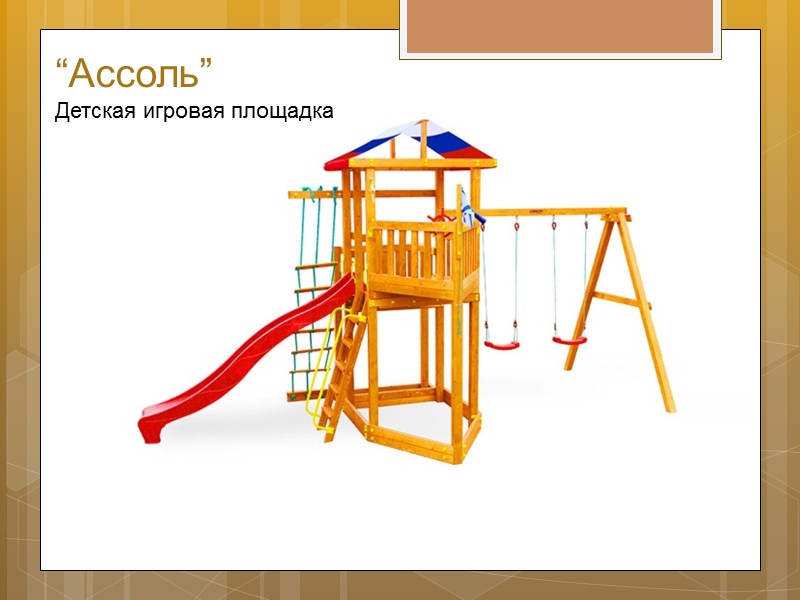 “Ассоль”

Детская игровая площадка